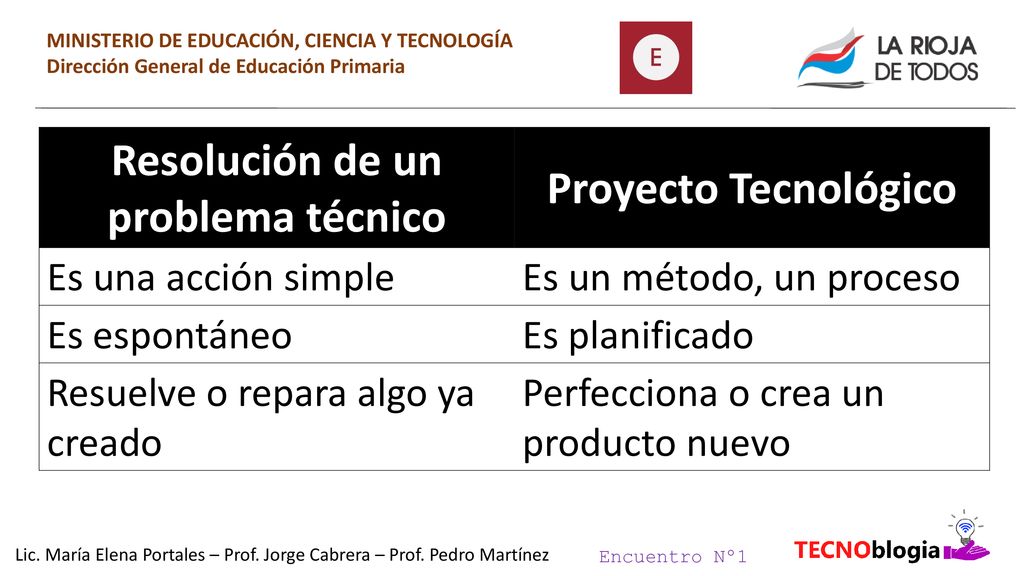 MINISTERIO DE EDUCACIÓN, CIENCIA Y TECNOLOGÍA
Dirección General de Educación Primaria

E

LA RIOJA DE TODOS

| Resolución de un problema técnico | Proyecto Tecnológico |
|---|---|
| Es una acción simple | Es un método, un proceso |
| Es espontáneo | Es planificado |
| Resuelve o repara algo ya creado | Perfecciona o crea un producto nuevo |

Lic. María Elena Portales – Prof. Jorge Cabrera – Prof. Pedro Martínez

Encuentro N°1

TECNOblogia